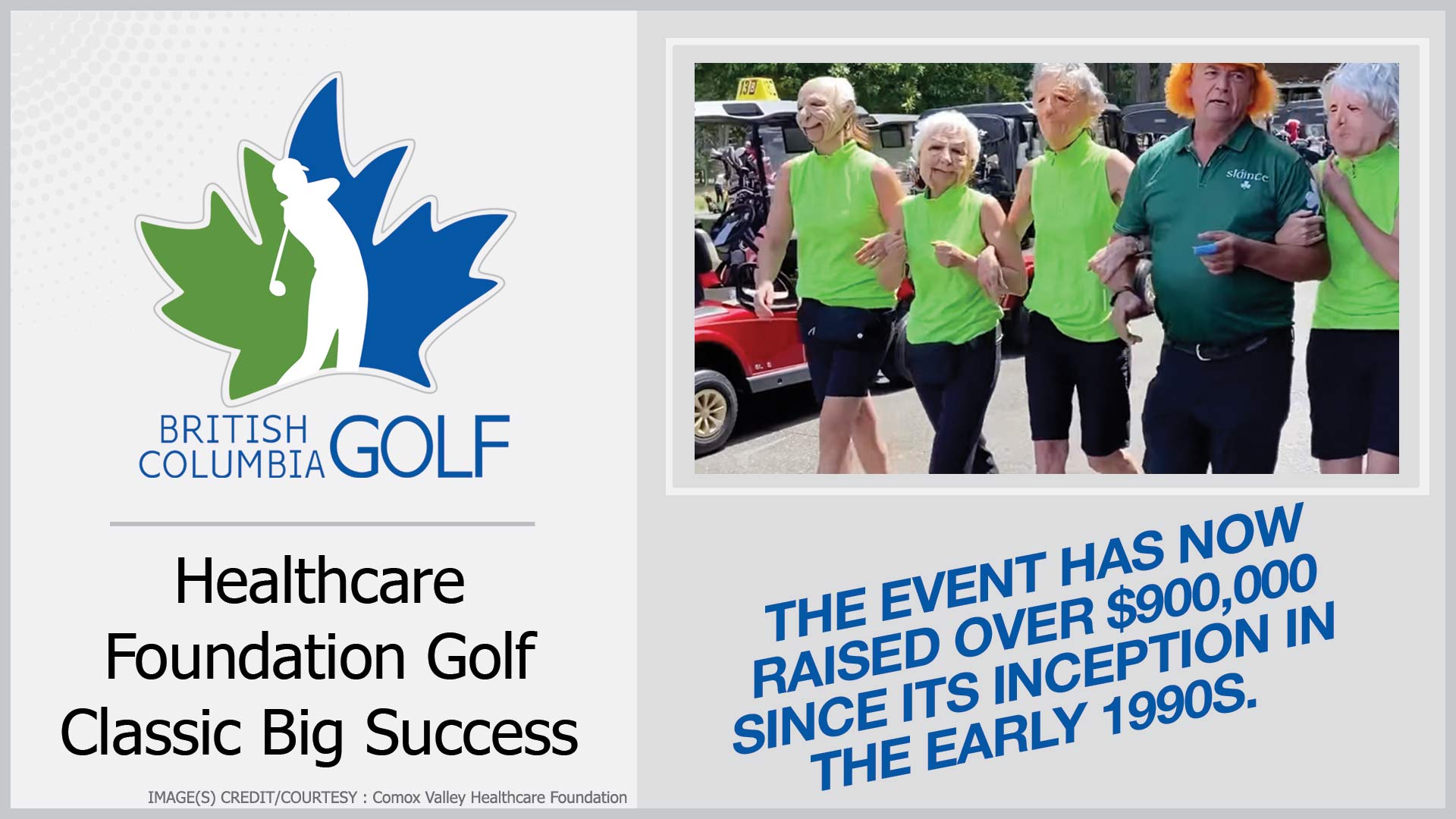 BRITISH COLUMBIA GOLF

Healthcare Foundation Golf Classic Big Success

IMAGE(S) CREDIT/COURTESY : Comox Valley Healthcare Foundation

13B

sláinte

THE EVENT HAS NOW RAISED OVER $900,000 SINCE ITS INCEPTION IN THE EARLY 1990S.